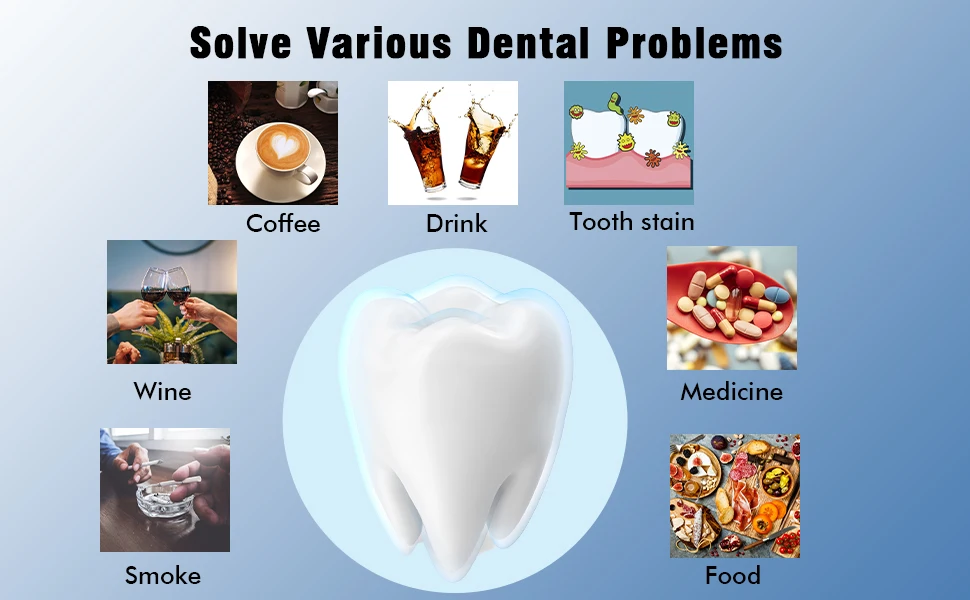 Solve Various Dental Problems

Coffee

Drink

Tooth stain

Wine

Medicine

Smoke

Food